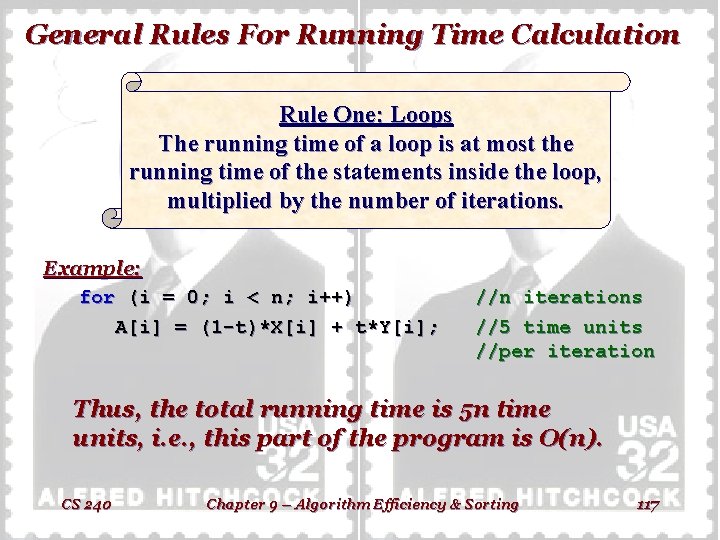 General Rules For Running Time Calculation

Rule One: Loops
The running time of a loop is at most the running time of the statements inside the loop, multiplied by the number of iterations.

Example:
for (i = 0; i < n; i++)    //n iterations
A[i] = (1-t)*X[i] + t*Y[i];    //5 time units
//per iteration

Thus, the total running time is 5n time units, i.e., this part of the program is O(n).

USA 32
ALFRED HITCHCOCK
USA 32
ALFRED HITCHCOCK

CS 240    Chapter 9 – Algorithm Efficiency & Sorting    117